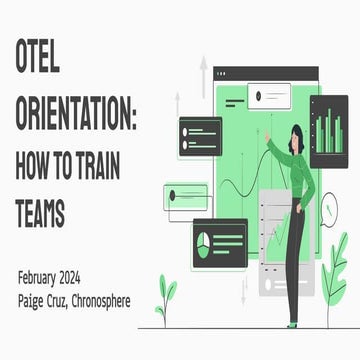 OTEL ORIENTATION: HOW TO TRAIN TEAMS

February 2024
Paige Cruz, Chronosphere